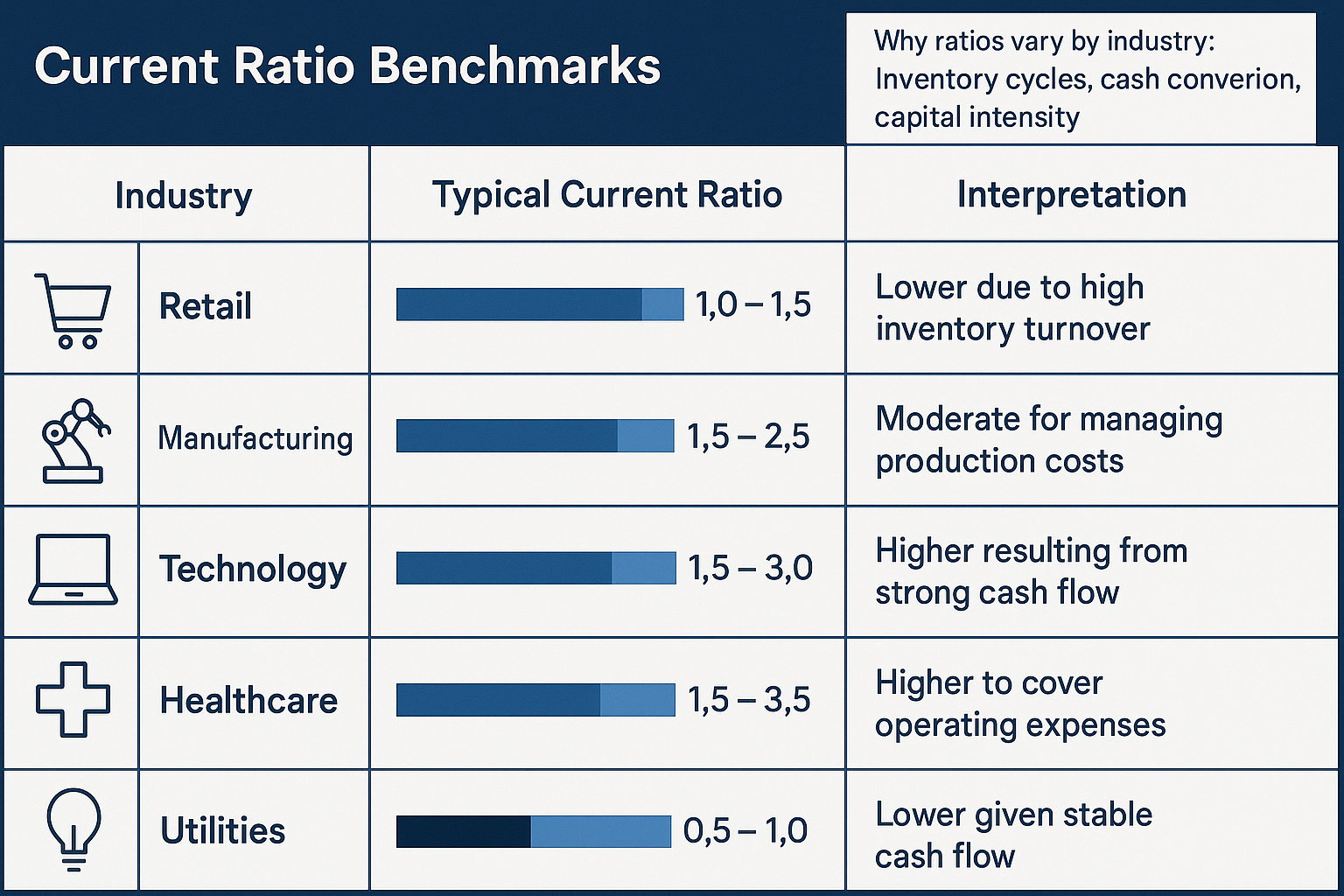 Current Ratio Benchmarks

Why ratios vary by industry: Inventory cycles, cash converion, capital intensity

| Industry | Typical Current Ratio | Interpretation |
|---|---|---|
| Retail | 1,0 – 1,5 | Lower due to high inventory turnover |
| Manufacturing | 1,5 – 2,5 | Moderate for managing production costs |
| Technology | 1,5 – 3,0 | Higher resulting from strong cash flow |
| Healthcare | 1,5 – 3,5 | Higher to cover operating expenses |
| Utilities | 0,5 – 1,0 | Lower given stable cash flow |